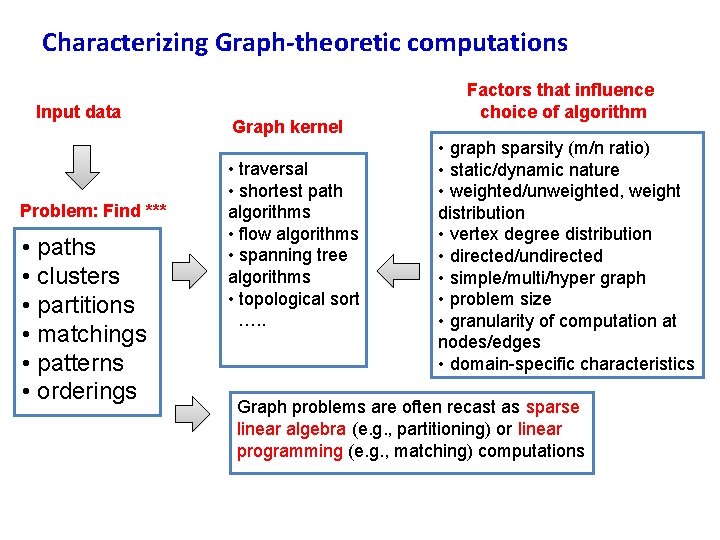 Characterizing Graph-theoretic computations

Input data

Problem: Find ***

• paths
• clusters
• partitions
• matchings
• patterns
• orderings

Graph kernel

• traversal
• shortest path algorithms
• flow algorithms
• spanning tree algorithms
• topological sort
…..

Factors that influence choice of algorithm

• graph sparsity (m/n ratio)
• static/dynamic nature
• weighted/unweighted, weight distribution
• vertex degree distribution
• directed/undirected
• simple/multi/hyper graph
• problem size
• granularity of computation at nodes/edges
• domain-specific characteristics

Graph problems are often recast as sparse linear algebra (e.g., partitioning) or linear programming (e.g., matching) computations